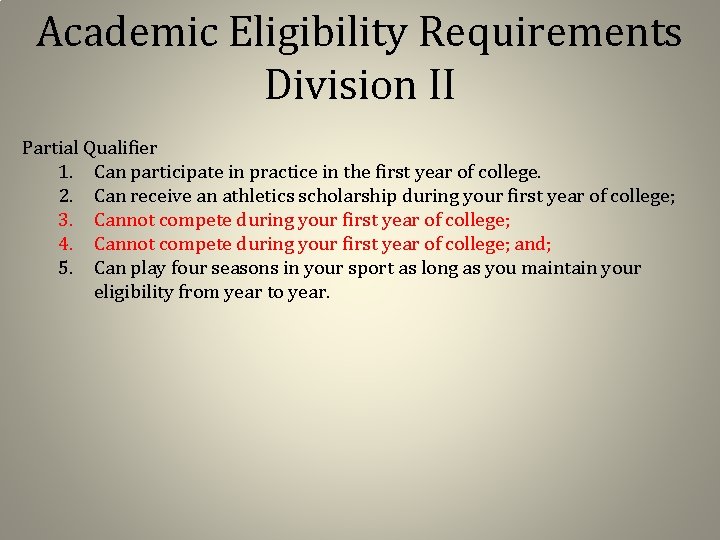 Academic Eligibility Requirements Division II

Partial Qualifier

1. Can participate in practice in the first year of college.
2. Can receive an athletics scholarship during your first year of college;
3. Cannot compete during your first year of college;
4. Cannot compete during your first year of college; and;
5. Can play four seasons in your sport as long as you maintain your eligibility from year to year.